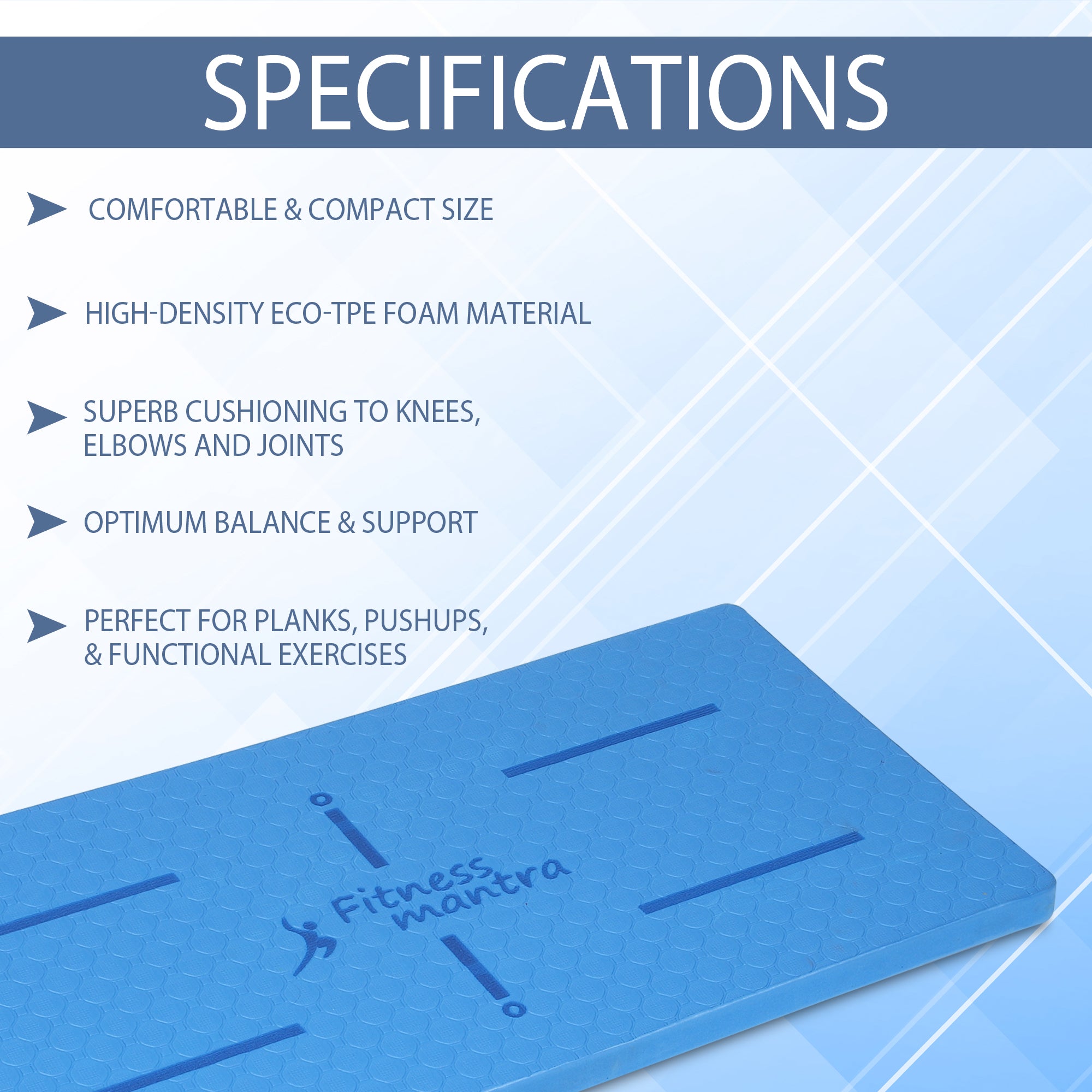 SPECIFICATIONS

COMFORTABLE & COMPACT SIZE

HIGH-DENSITY ECO-TPE FOAM MATERIAL

SUPERB CUSHIONING TO KNEES, ELBOWS AND JOINTS

OPTIMUM BALANCE & SUPPORT

PERFECT FOR PLANKS, PUSHUPS, & FUNCTIONAL EXERCISES

Fitness mantra